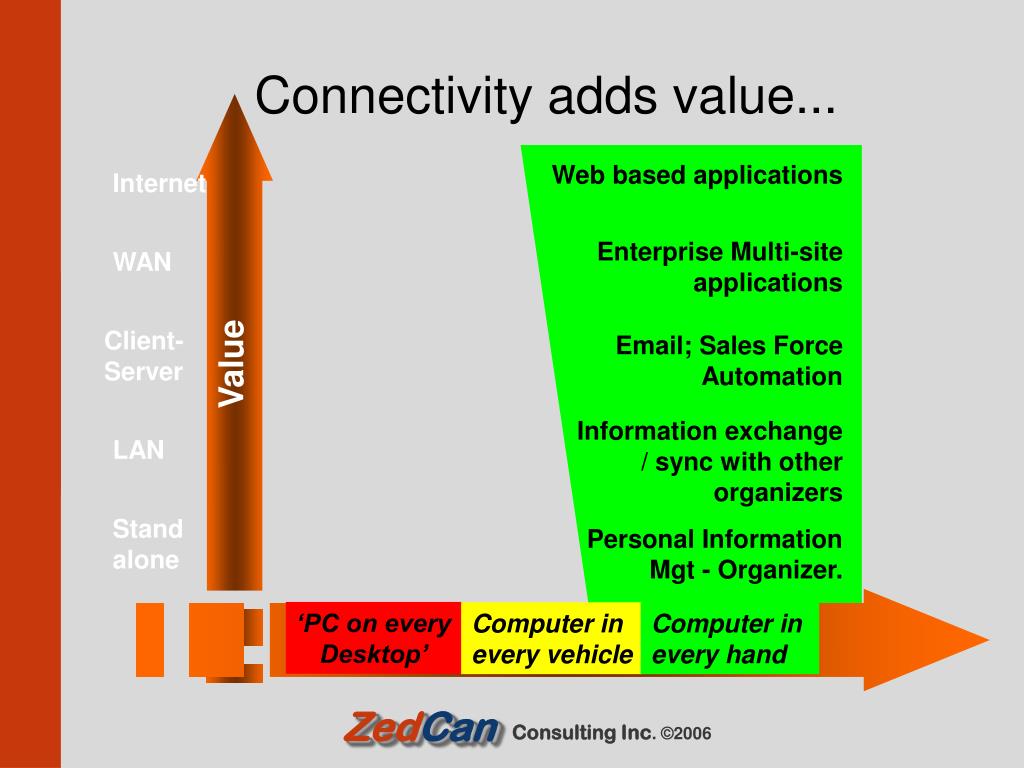 Connectivity adds value...

Internet

WAN

Client-Server

LAN

Stand alone

Value

Web based applications

Enterprise Multi-site applications

Email; Sales Force Automation

Information exchange / sync with other organizers

Personal Information Mgt - Organizer.

‘PC on every Desktop’

Computer in every vehicle

Computer in every hand

ZedCan Consulting Inc. ©2006